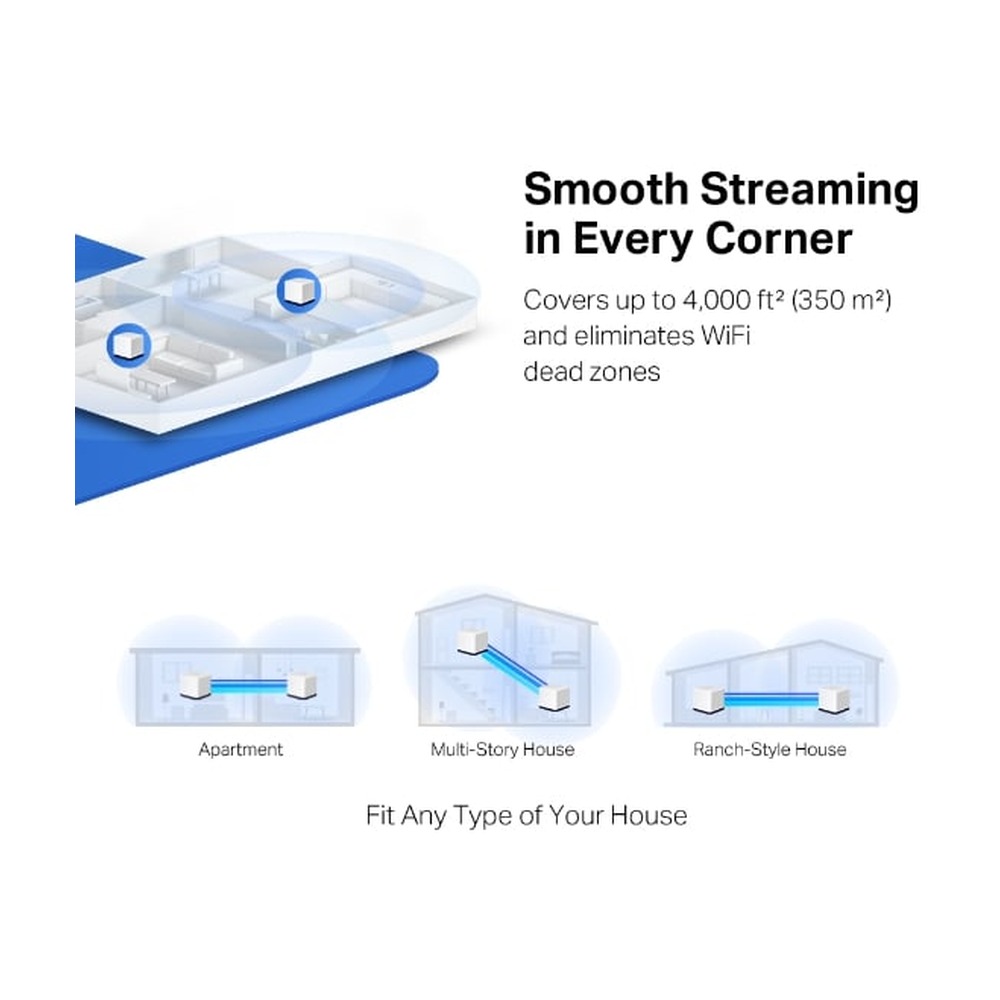 Smooth Streaming in Every Corner

Covers up to 4,000 ft² (350 m²) and eliminates WiFi dead zones

Apartment

Multi-Story House

Ranch-Style House

Fit Any Type of Your House